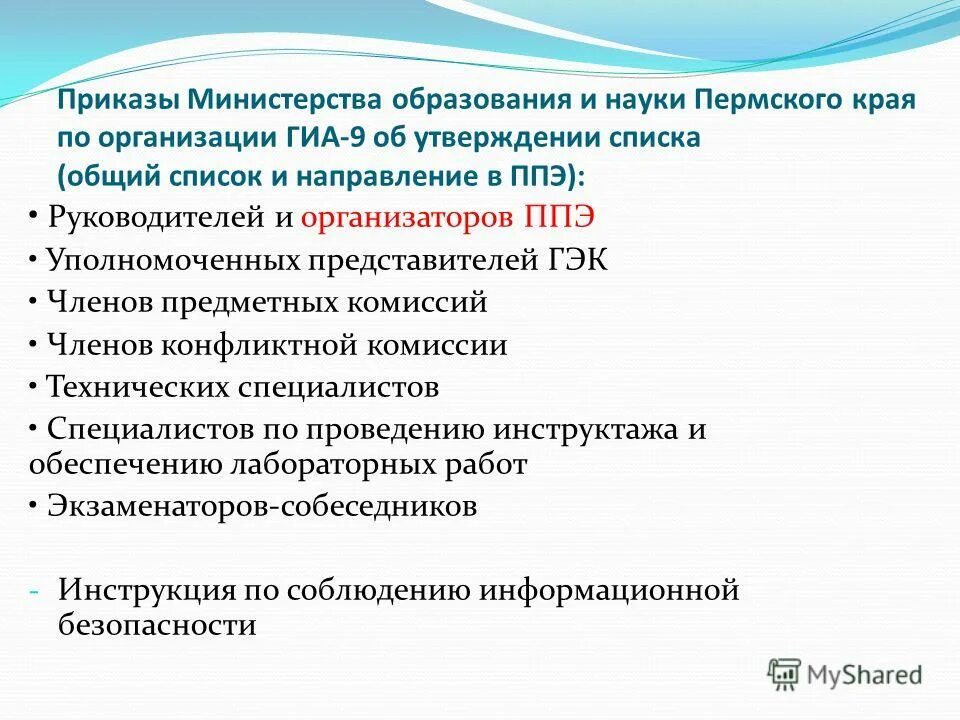 Приказы Министерства образования и науки Пермского края по организации ГИА-9 об утверждении списка (общий список и направление в ППЭ):

• Руководителей и организаторов ППЭ
• Уполномоченных представителей ГЭК
• Членов предметных комиссий
• Членов конфликтной комиссии
• Технических специалистов
• Специалистов по проведению инструктажа и обеспечению лабораторных работ
• Экзаменаторов-собеседников

- Инструкция по соблюдению информационной безопасности

MyShared